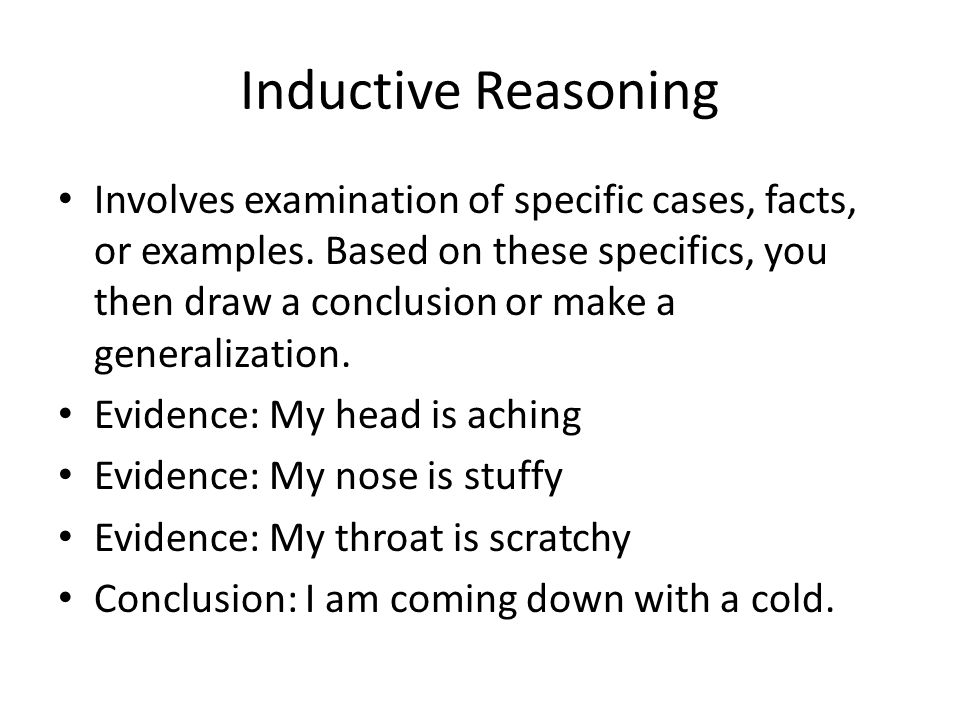 Inductive Reasoning

• Involves examination of specific cases, facts, or examples. Based on these specifics, you then draw a conclusion or make a generalization.
• Evidence: My head is aching
• Evidence: My nose is stuffy
• Evidence: My throat is scratchy
• Conclusion: I am coming down with a cold.